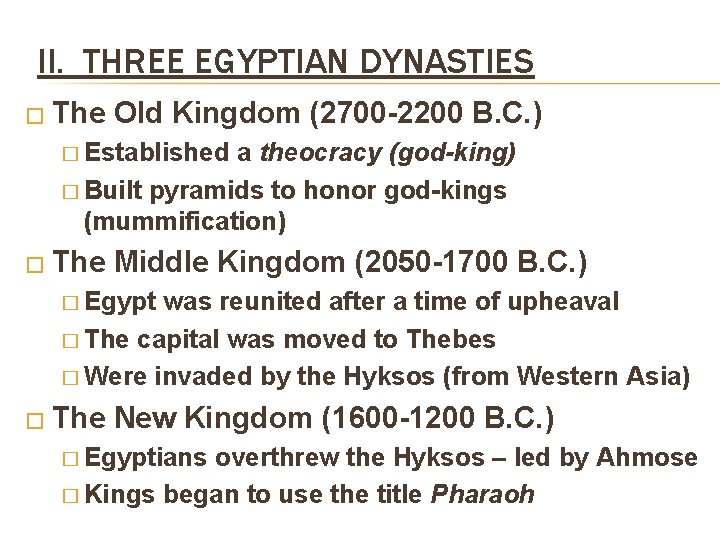 II. THREE EGYPTIAN DYNASTIES

□ The Old Kingdom (2700-2200 B.C.)
□ Established a theocracy (god-king)
□ Built pyramids to honor god-kings (mummification)

□ The Middle Kingdom (2050-1700 B.C.)
□ Egypt was reunited after a time of upheaval
□ The capital was moved to Thebes
□ Were invaded by the Hyksos (from Western Asia)

□ The New Kingdom (1600-1200 B.C.)
□ Egyptians overthrew the Hyksos – led by Ahmose
□ Kings began to use the title Pharaoh